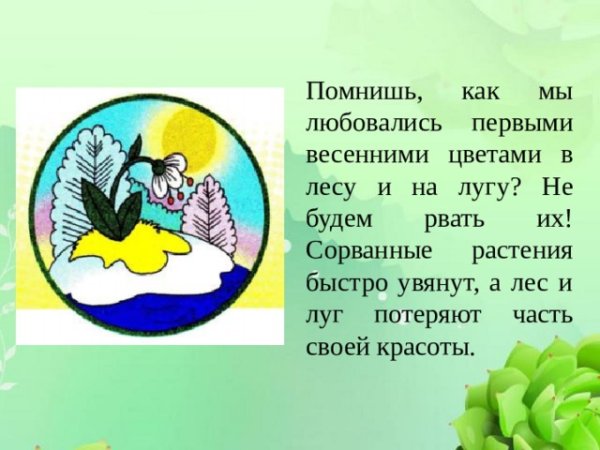 Помнишь, как мы любовались первыми весенними цветами в лесу и на лугу? Не будем рвать их! Сорванные растения быстро увянут, а лес и луг потеряют часть своей красоты.